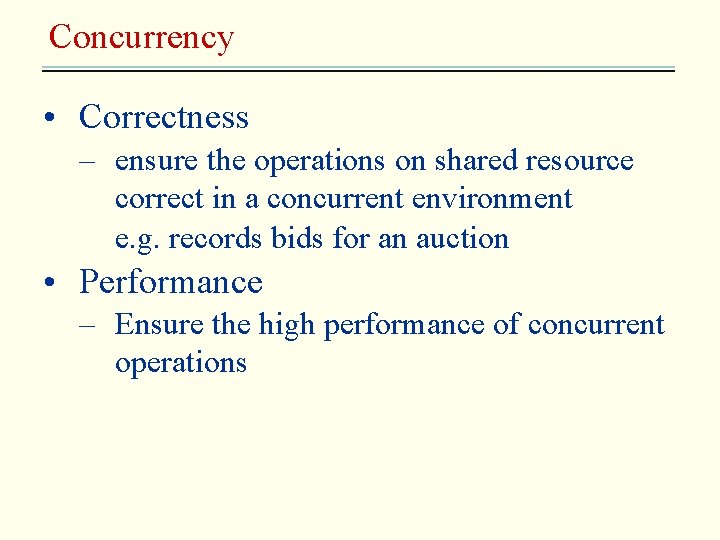 Concurrency

• Correctness
– ensure the operations on shared resource correct in a concurrent environment
e.g. records bids for an auction

• Performance
– Ensure the high performance of concurrent operations